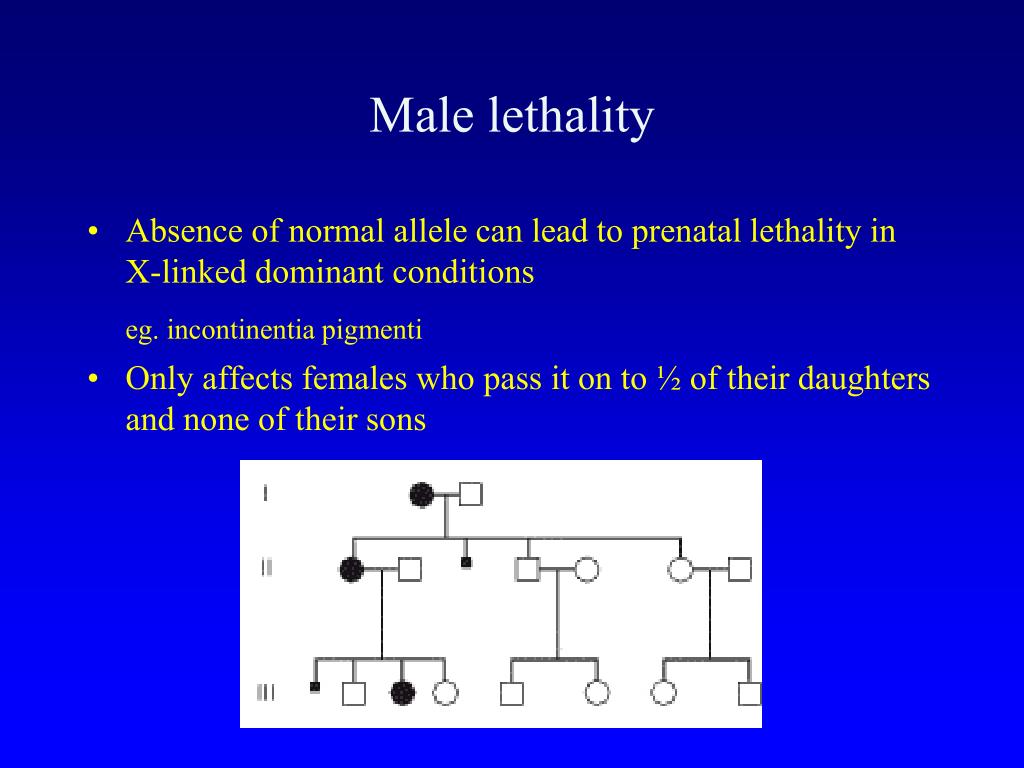 Male lethality

• Absence of normal allele can lead to prenatal lethality in X-linked dominant conditions

eg. incontinentia pigmenti

• Only affects females who pass it on to ½ of their daughters and none of their sons

I

II

III